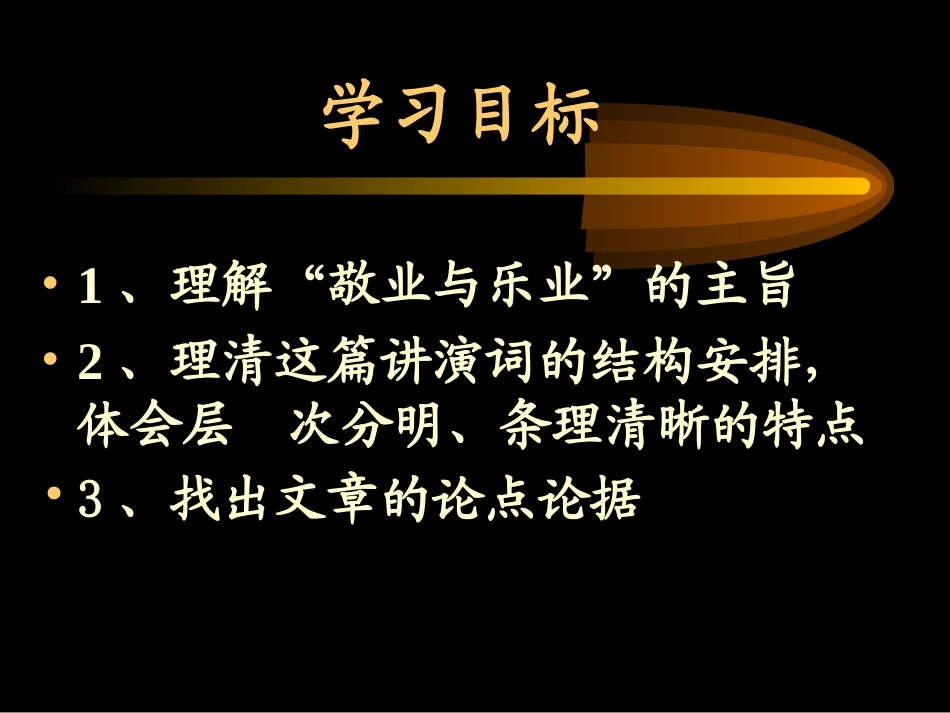 学习目标

• 1、理解“敬业与乐业”的主旨

• 2、理清这篇讲演词的结构安排，体会层 次分明、条理清晰的特点

• 3、找出文章的论点论据